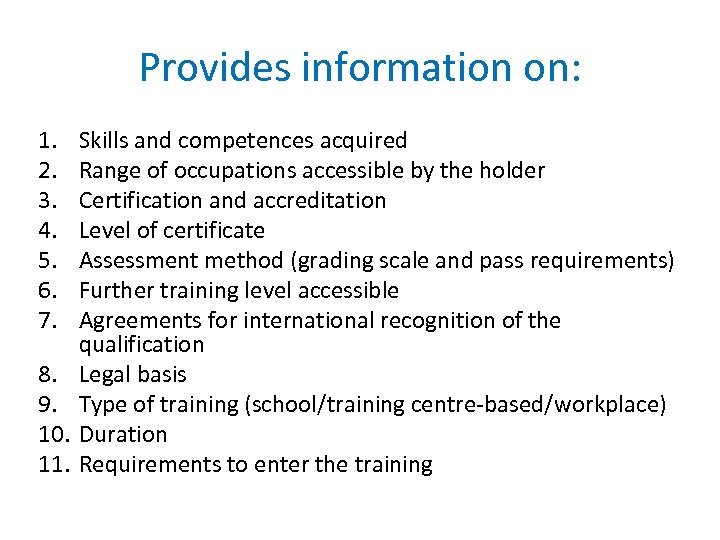 Provides information on:

1. Skills and competences acquired
2. Range of occupations accessible by the holder
3. Certification and accreditation
4. Level of certificate
5. Assessment method (grading scale and pass requirements)
6. Further training level accessible
7. Agreements for international recognition of the qualification
8. Legal basis
9. Type of training (school/training centre-based/workplace)
10. Duration
11. Requirements to enter the training